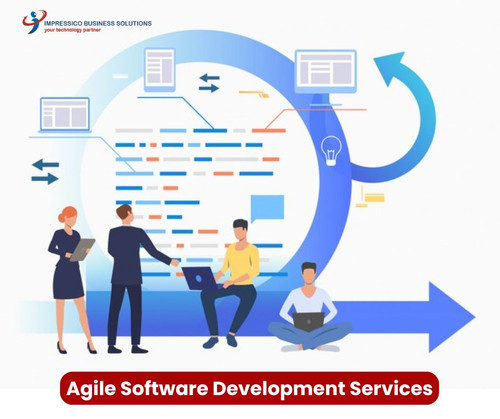 IMPRESSICO BUSINESS SOLUTIONS
your technology partner

Agile Software Development Services